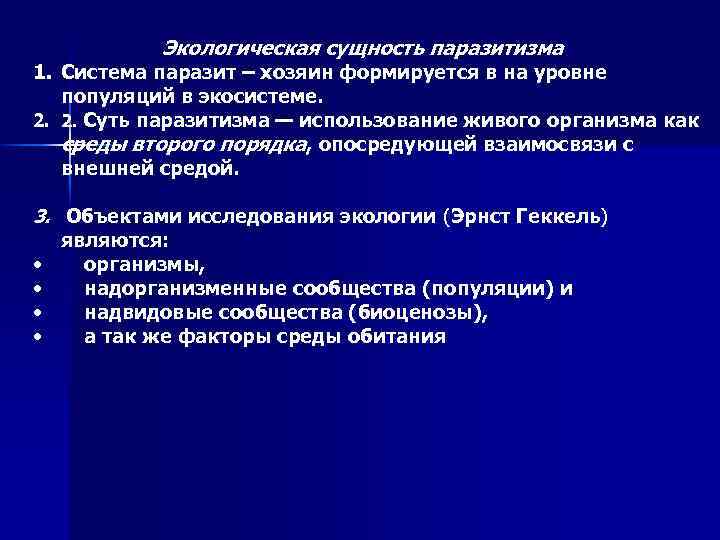 Экологическая сущность паразитизма

1. Система паразит – хозяин формируется в на уровне популяций в экосистеме.

2. 2. Суть паразитизма — использование живого организма как среды второго порядка, опосредующей взаимосвязи с внешней средой.

3. Объектами исследования экологии (Эрнст Геккель) являются:

• организмы,
• надорганизменные сообщества (популяции) и
• надвидовые сообщества (биоценозы),
• а так же факторы среды обитания